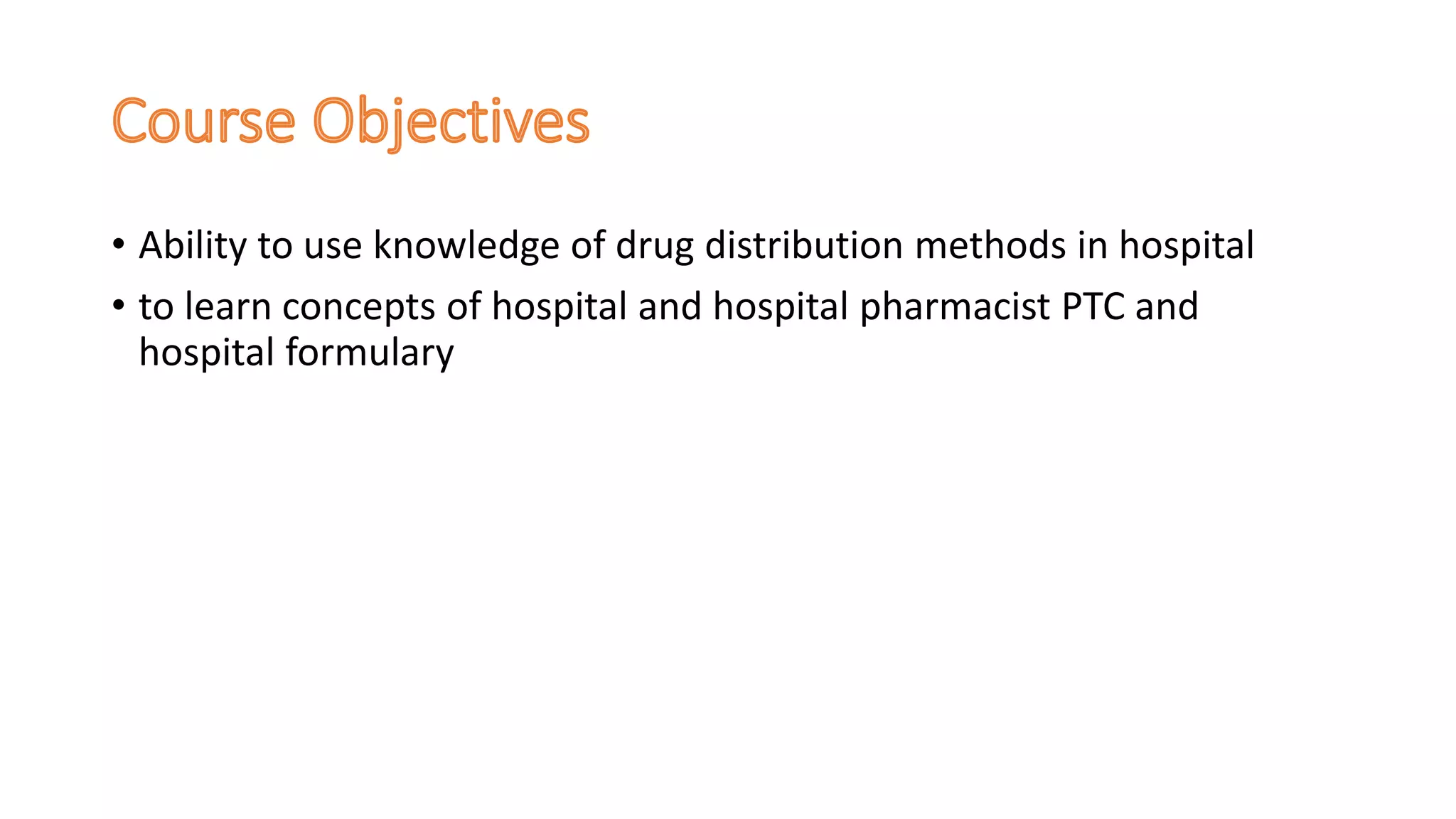 Course Objectives

• Ability to use knowledge of drug distribution methods in hospital
• to learn concepts of hospital and hospital pharmacist PTC and hospital formulary